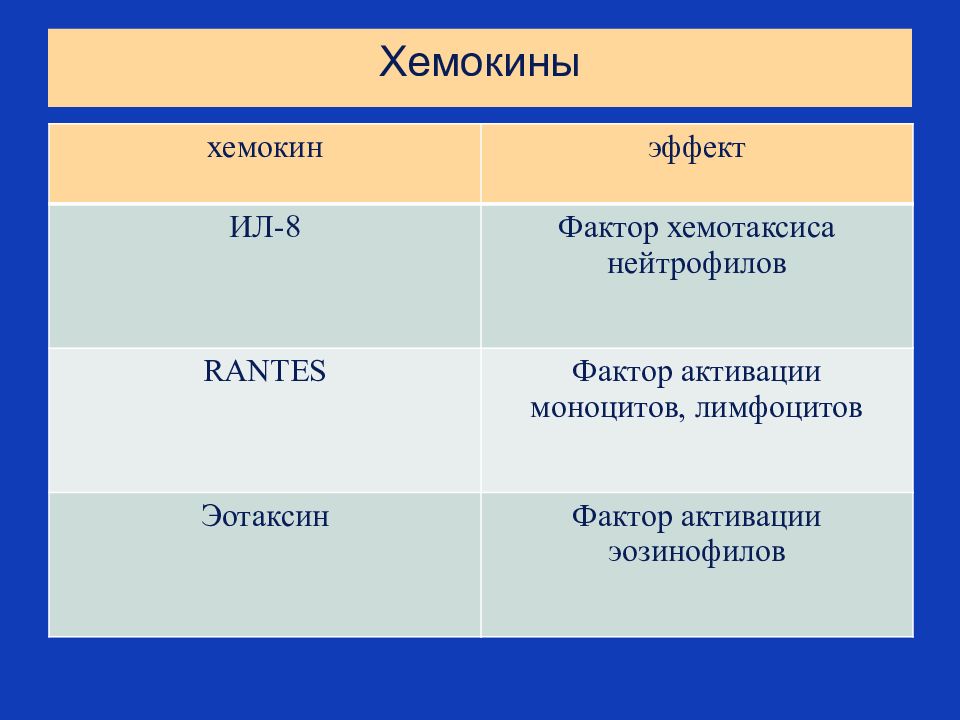 Хемокины

| хемокин | эффект |
|---|---|
| ИЛ-8 | Фактор хемотаксиса нейтрофилов |
| RANTES | Фактор активации моноцитов, лимфоцитов |
| Эотаксин | Фактор активации эозинофилов |